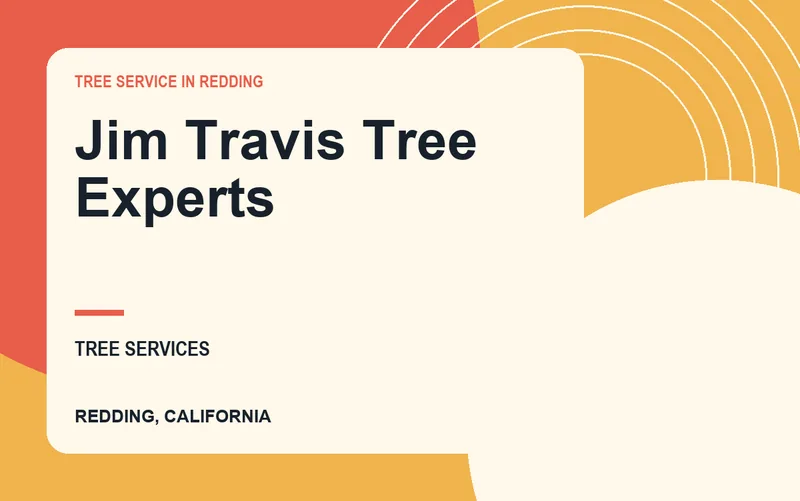 TREE SERVICE IN REDDING

Jim Travis Tree Experts

TREE SERVICES

REDDING, CALIFORNIA